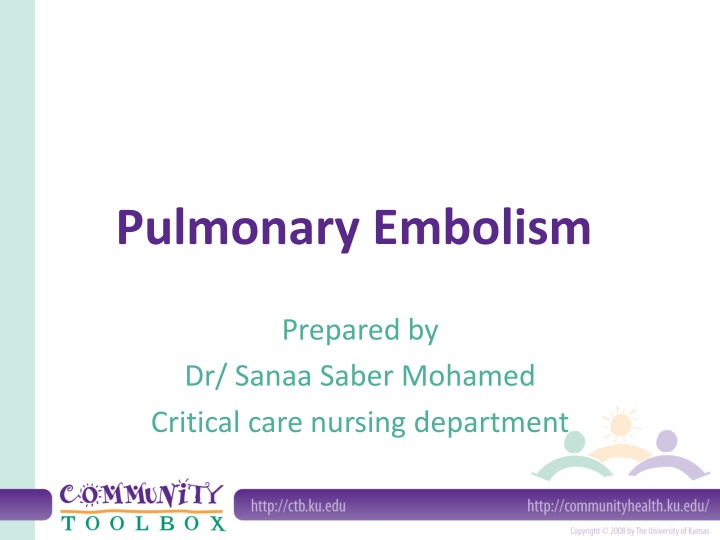 Pulmonary Embolism

Prepared by
Dr/ Sanaa Saber Mohamed
Critical care nursing department

COMMUNITY TOOLBOX

http://ctb.ku.edu

http://communityhealth.ku.edu/

Copyright © 2008 by The University of Kansas